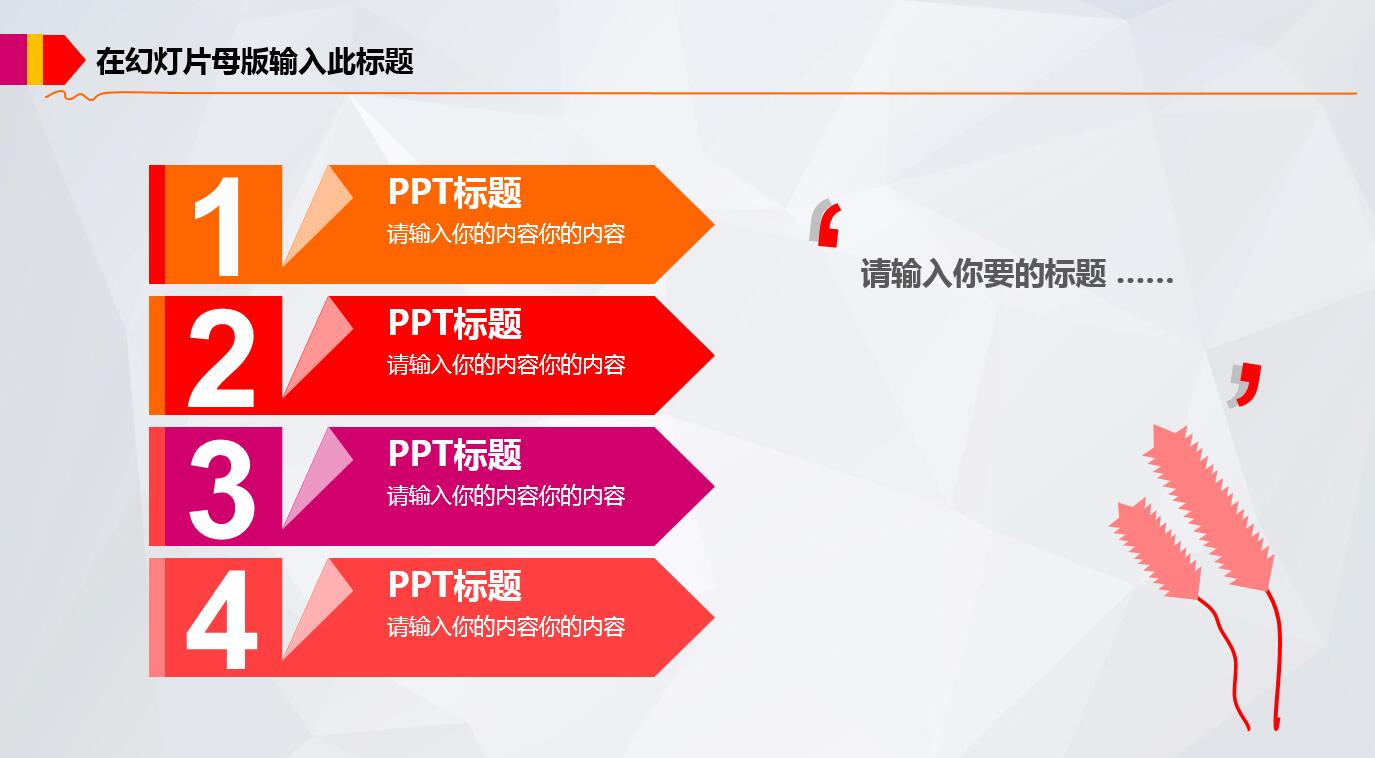 在幻灯片母版输入此标题

1
PPT标题
请输入你的内容你的内容

2
PPT标题
请输入你的内容你的内容

3
PPT标题
请输入你的内容你的内容

4
PPT标题
请输入你的内容你的内容

‘
请输入你要的标题 ……
’